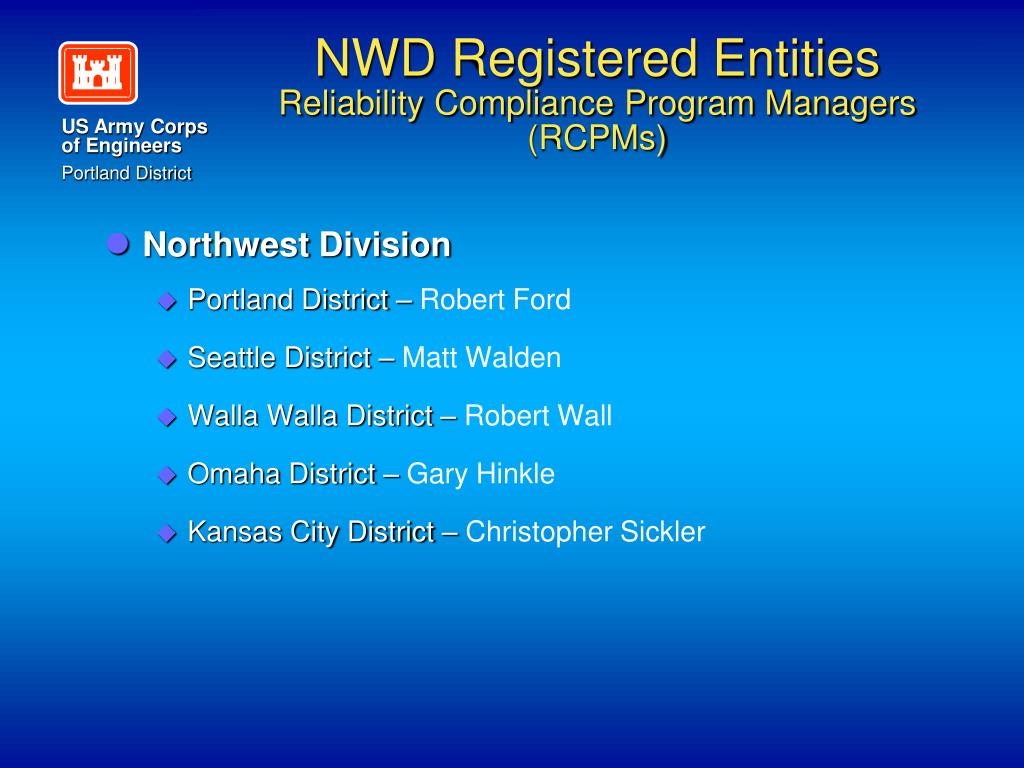 US Army Corps of Engineers
Portland District

NWD Registered Entities
Reliability Compliance Program Managers (RCPMs)

Northwest Division

Portland District – Robert Ford

Seattle District – Matt Walden

Walla Walla District – Robert Wall

Omaha District – Gary Hinkle

Kansas City District – Christopher Sickler